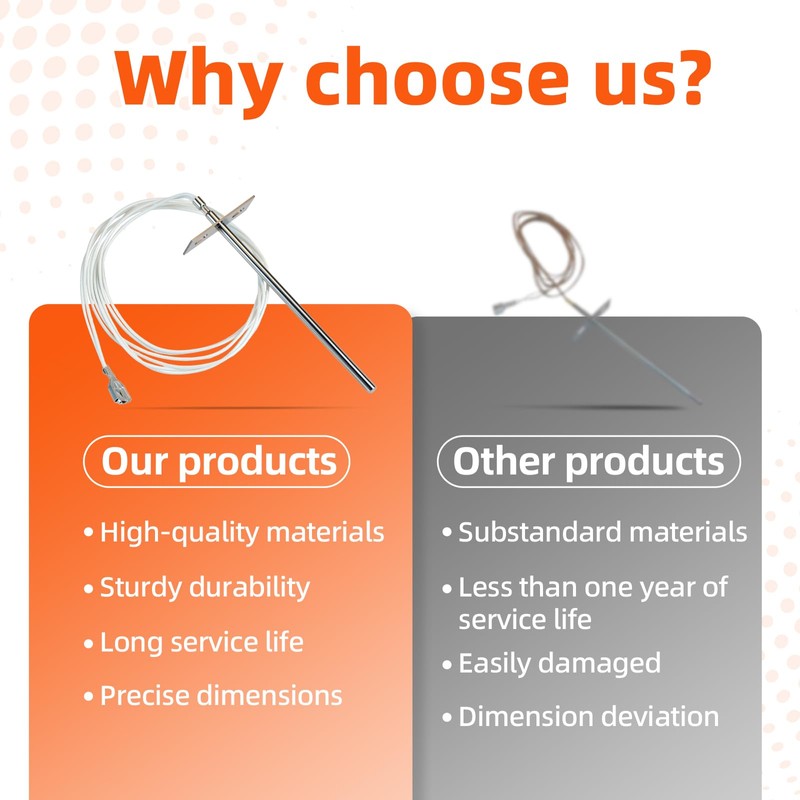 Why choose us?

Our products

• High-quality materials

• Sturdy durability

• Long service life

• Precise dimensions

Other products

• Substandard materials

• Less than one year of service life

• Easily damaged

• Dimension deviation